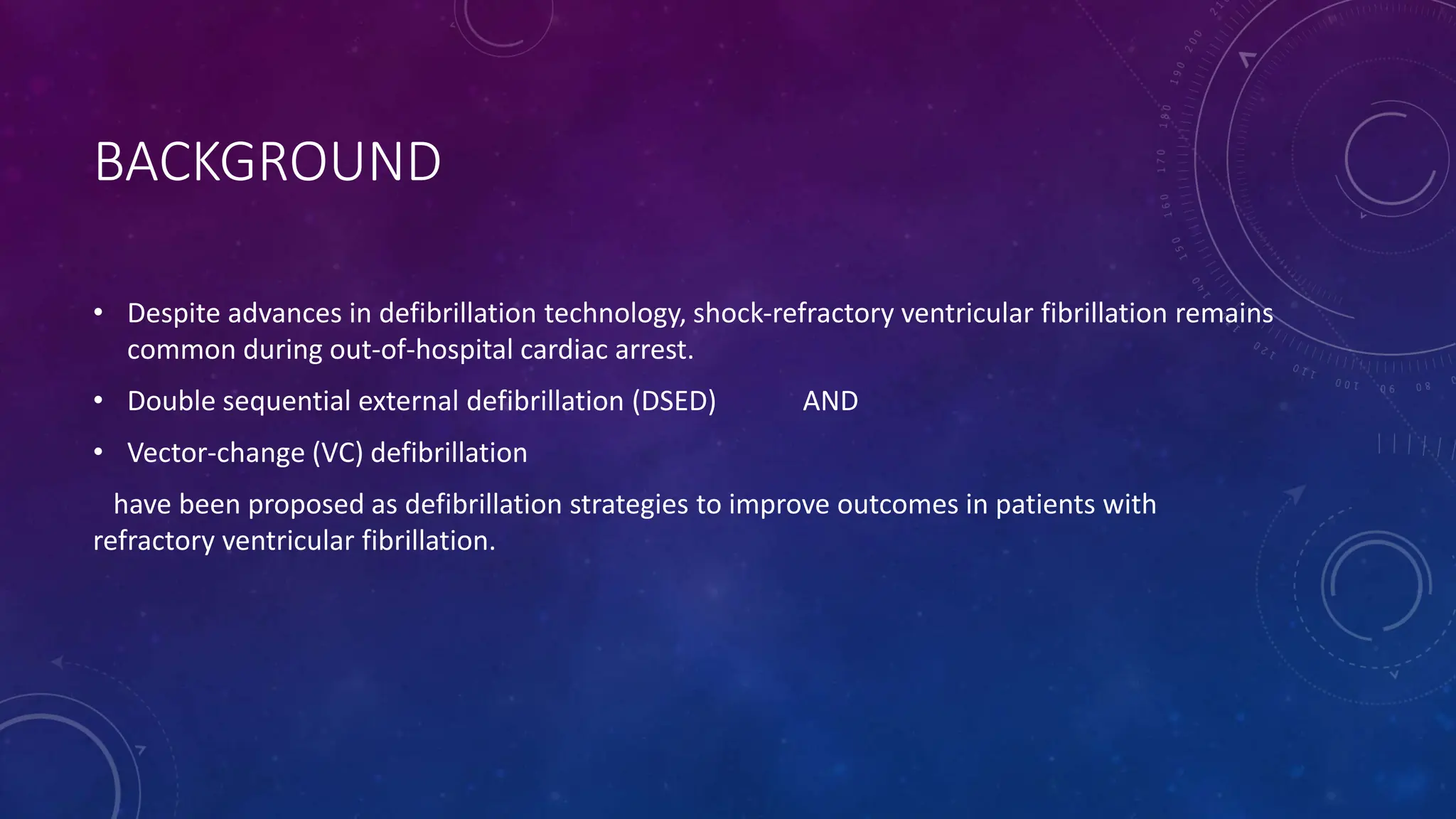 BACKGROUND

• Despite advances in defibrillation technology, shock-refractory ventricular fibrillation remains common during out-of-hospital cardiac arrest.

• Double sequential external defibrillation (DSED) AND

• Vector-change (VC) defibrillation

have been proposed as defibrillation strategies to improve outcomes in patients with refractory ventricular fibrillation.